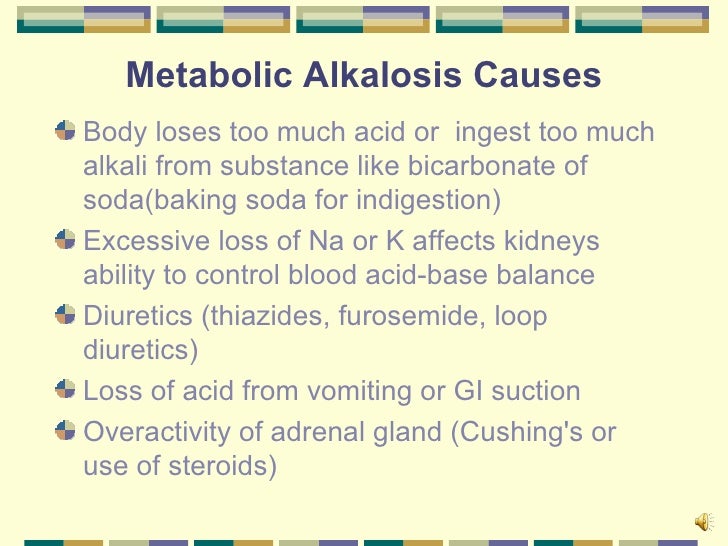 Metabolic Alkalosis Causes

Body loses too much acid or  ingest too much alkali from substance like bicarbonate of soda(baking soda for indigestion)

Excessive loss of Na or K affects kidneys ability to control blood acid-base balance

Diuretics (thiazides, furosemide, loop diuretics)

Loss of acid from vomiting or GI suction

Overactivity of adrenal gland (Cushing's or use of steroids)